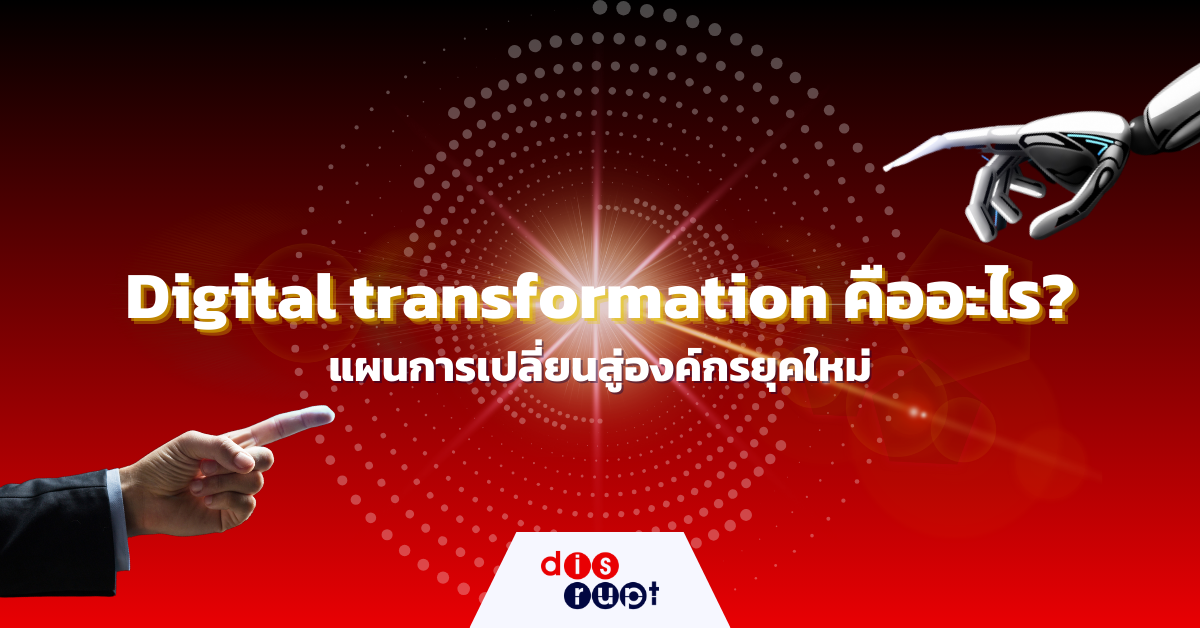 Digital transformation คืออะไร?
แผนการเปลี่ยนสู่องค์กรยุคใหม่

dis
rupt